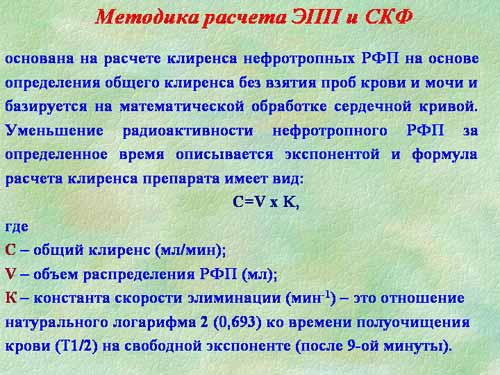 Методика расчета ЭПП и СКФ

основана на расчете клиренса нефротропных РФП на основе определения общего клиренса без взятия проб крови и мочи и базируется на математической обработке сердечной кривой. Уменьшение радиоактивности нефротропного РФП за определенное время описывается экспонентой и формула расчета клиренса препарата имеет вид:

C=V x K,

где

C – общий клиренс (мл/мин);

V – объем распределения РФП (мл);

K – константа скорости элиминации (мин$^{-1}$) – это отношение натурального логарифма 2 (0,693) ко времени полуочищения крови (T1/2) на свободной экспоненте (после 9-ой минуты).